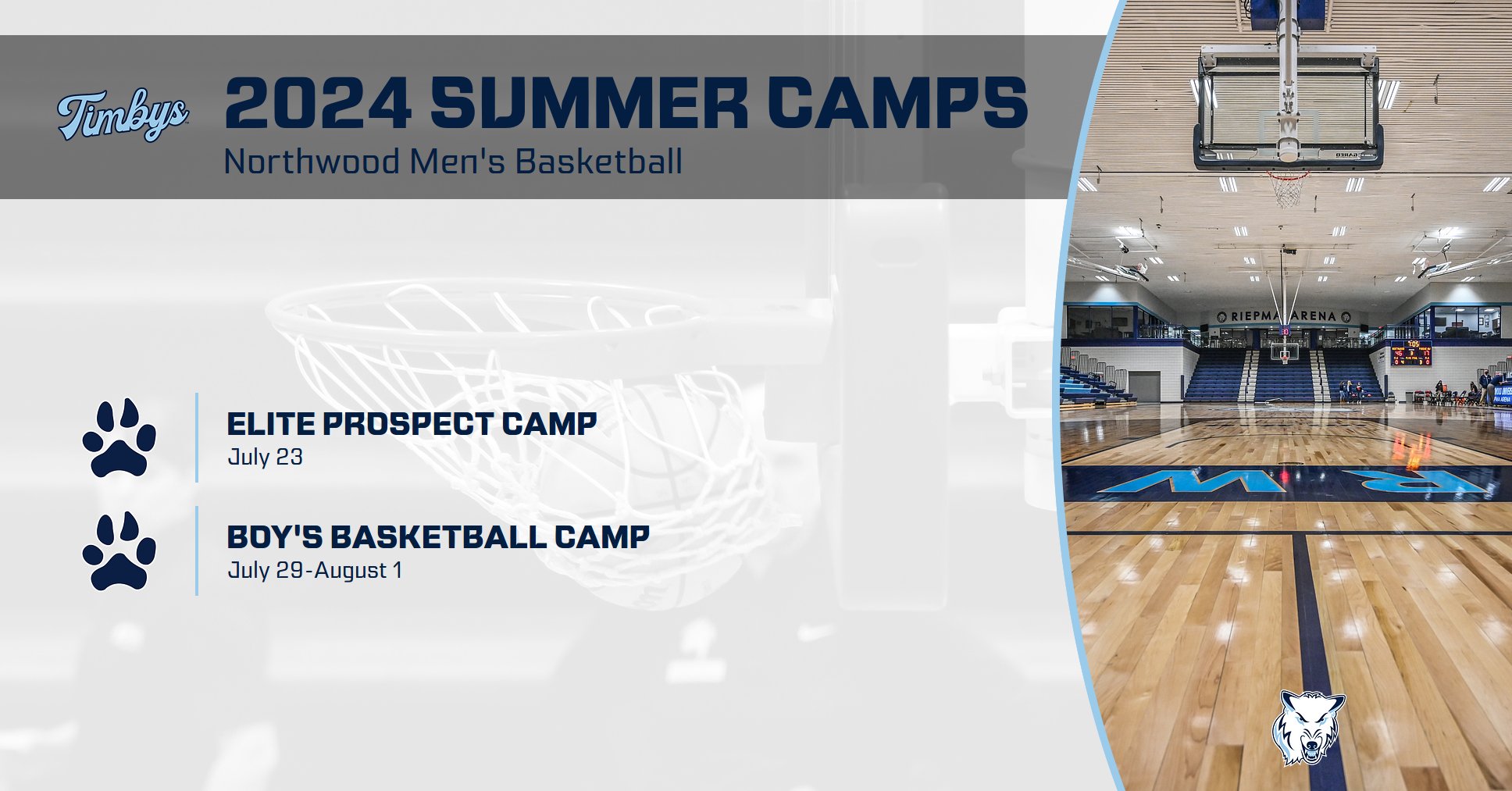 Timbys

2024 SUMMER CAMPS

Northwood Men's Basketball

ELITE PROSPECT CAMP

July 23

BOY'S BASKETBALL CAMP

July 29-August 1

RIEPMA ARENA